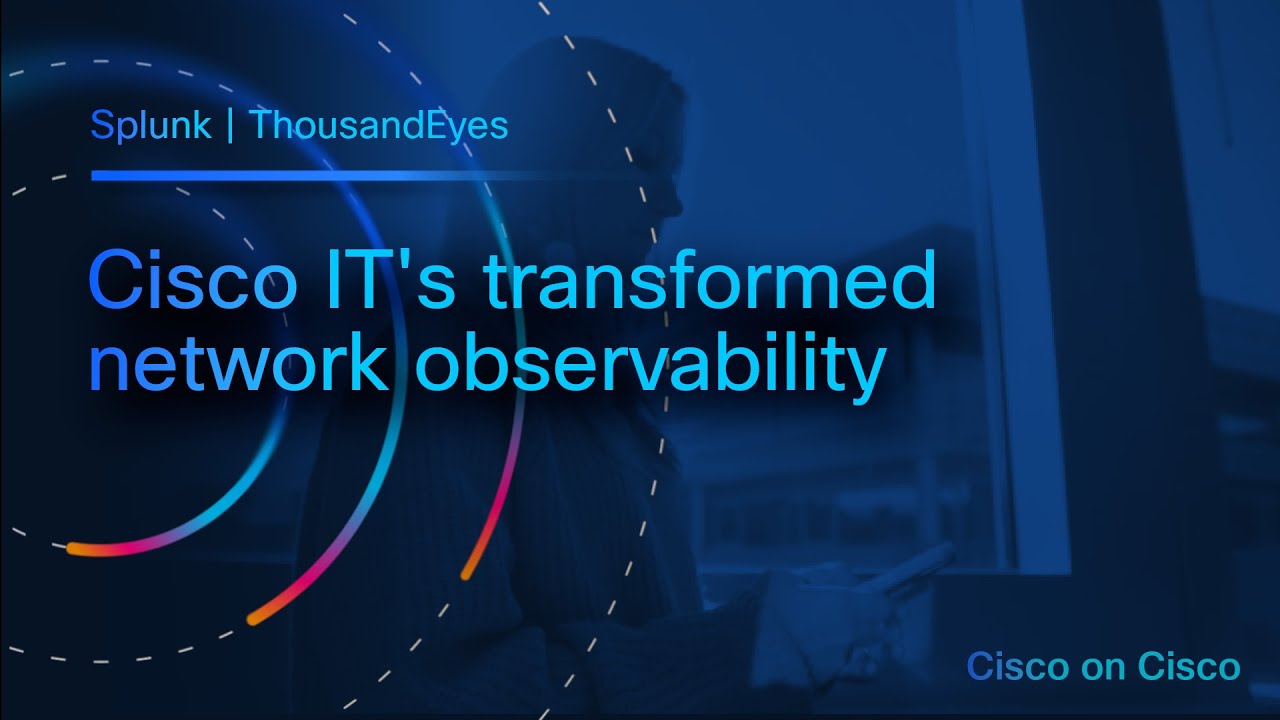 Splunk | ThousandEyes

Cisco IT's transformed network observability

Cisco on Cisco